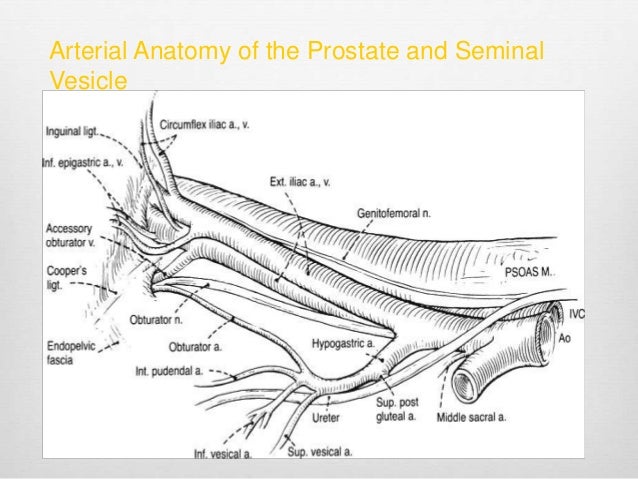 Arterial Anatomy of the Prostate and Seminal Vesicle

Inguinal ligt.
Circumflex iliac a., v.
Inf. epigastric a., v.
Ext. iliac a., v.
Genitofemoral n.
Accessory obturator v.
Cooper's ligt.
PSOAS M..
IVC
Ao
Obturator n.
Endopelvic fascia
Obturator a.
Hypogastric a.
Int. pudendal a.
Sup. post gluteal a.
Ureter
Middle sacral a.
Inf. vesical a.
Sup. vesical a.